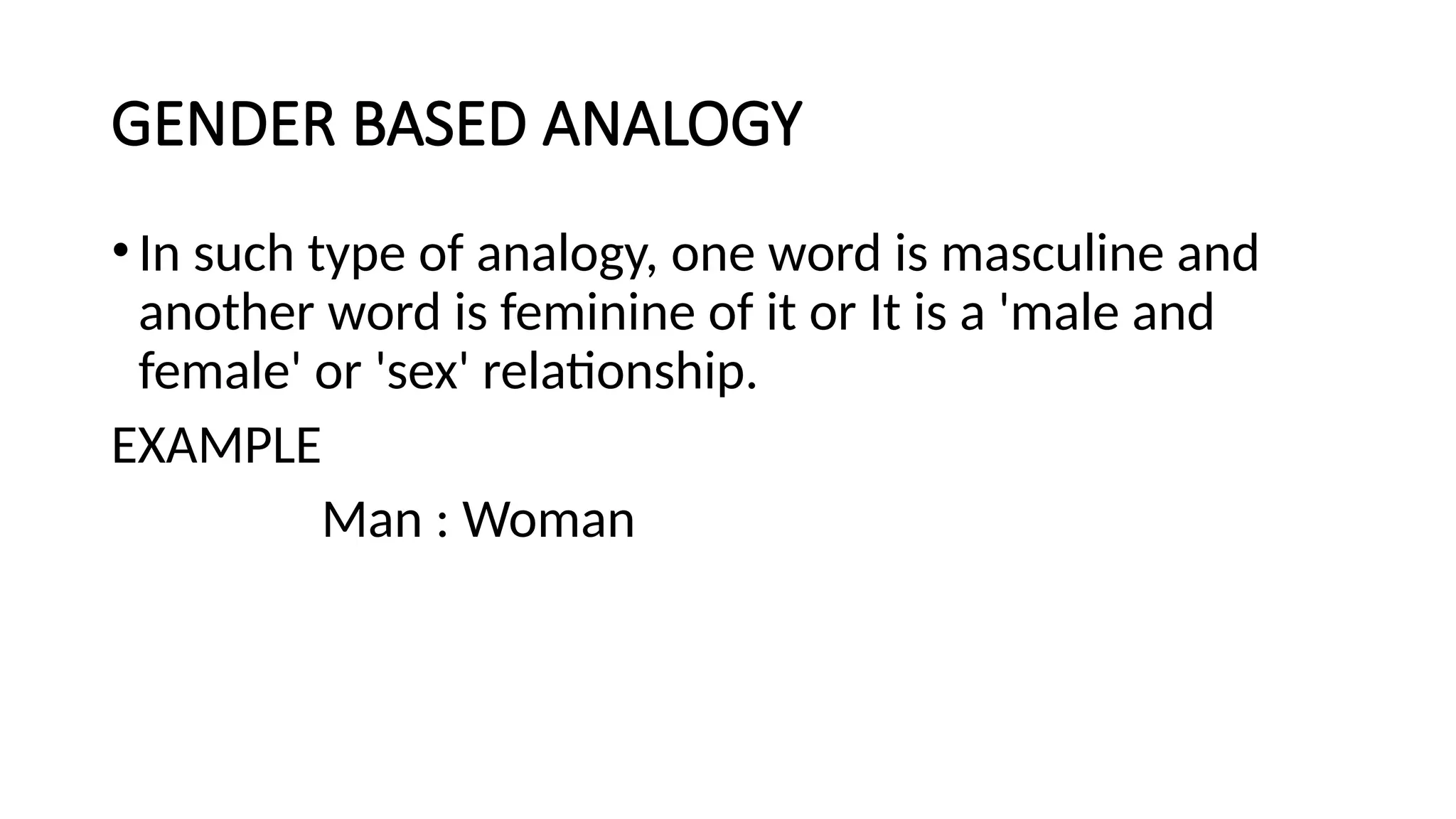 GENDER BASED ANALOGY

• In such type of analogy, one word is masculine and another word is feminine of it or It is a 'male and female' or 'sex' relationship.

EXAMPLE

Man : Woman